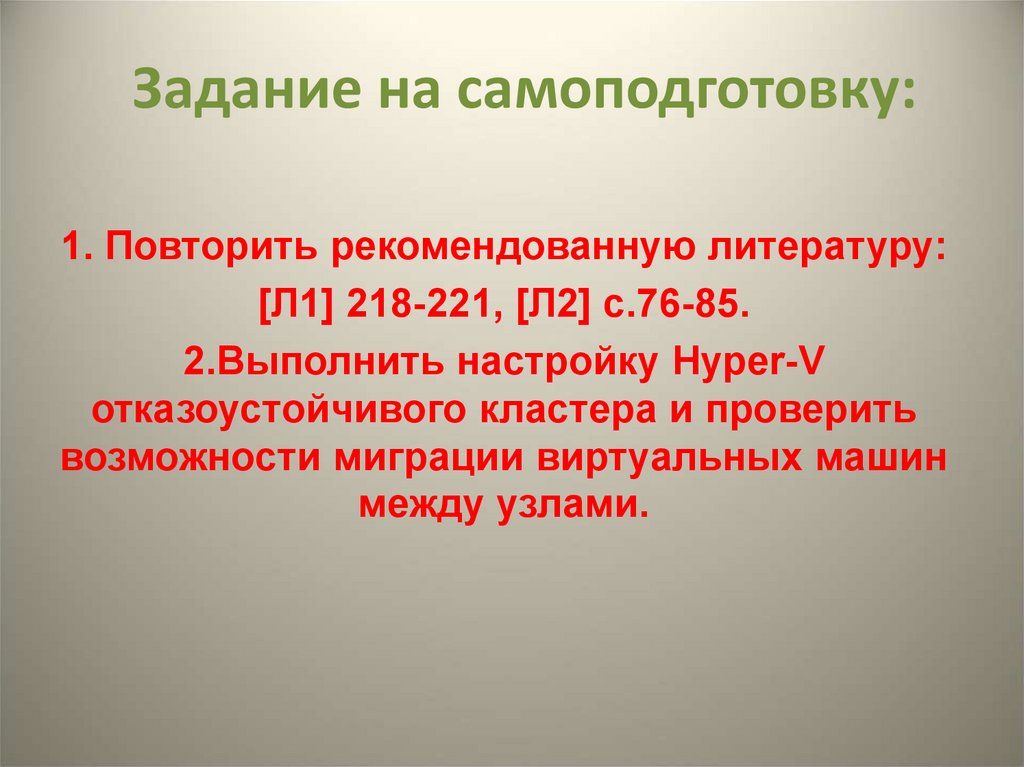 Задание на самоподготовку:

1. Повторить рекомендованную литературу:
[Л1] 218-221, [Л2] с.76-85.
2.Выполнить настройку Hyper-V отказоустойчивого кластера и проверить возможности миграции виртуальных машин между узлами.